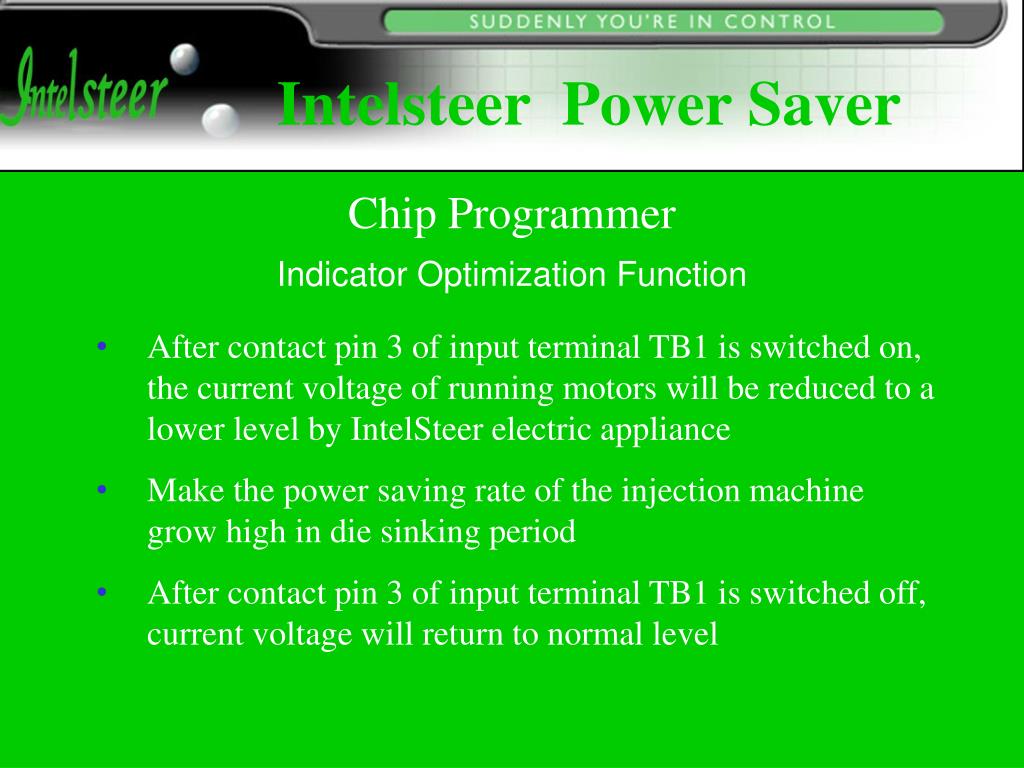 SUDDENLY YOU'RE IN CONTROL

Intelsteer

Intelsteer Power Saver

Chip Programmer

Indicator Optimization Function

• After contact pin 3 of input terminal TB1 is switched on, the current voltage of running motors will be reduced to a lower level by IntelSteer electric appliance

• Make the power saving rate of the injection machine grow high in die sinking period

• After contact pin 3 of input terminal TB1 is switched off, current voltage will return to normal level